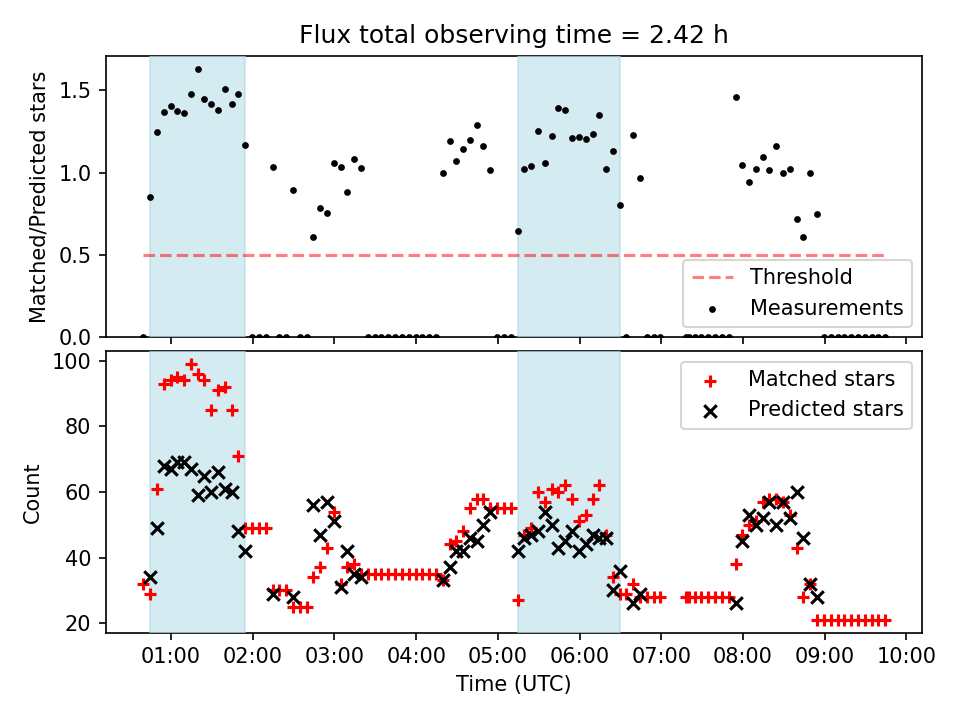 Flux total observing time = 2.42 h

Matched/Predicted stars

1.5
1.0
0.5
0.0

Threshold
Measurements

Count

100
80
60
40
20

Matched stars
Predicted stars

01:00 02:00 03:00 04:00 05:00 06:00 07:00 08:00 09:00 10:00

Time (UTC)